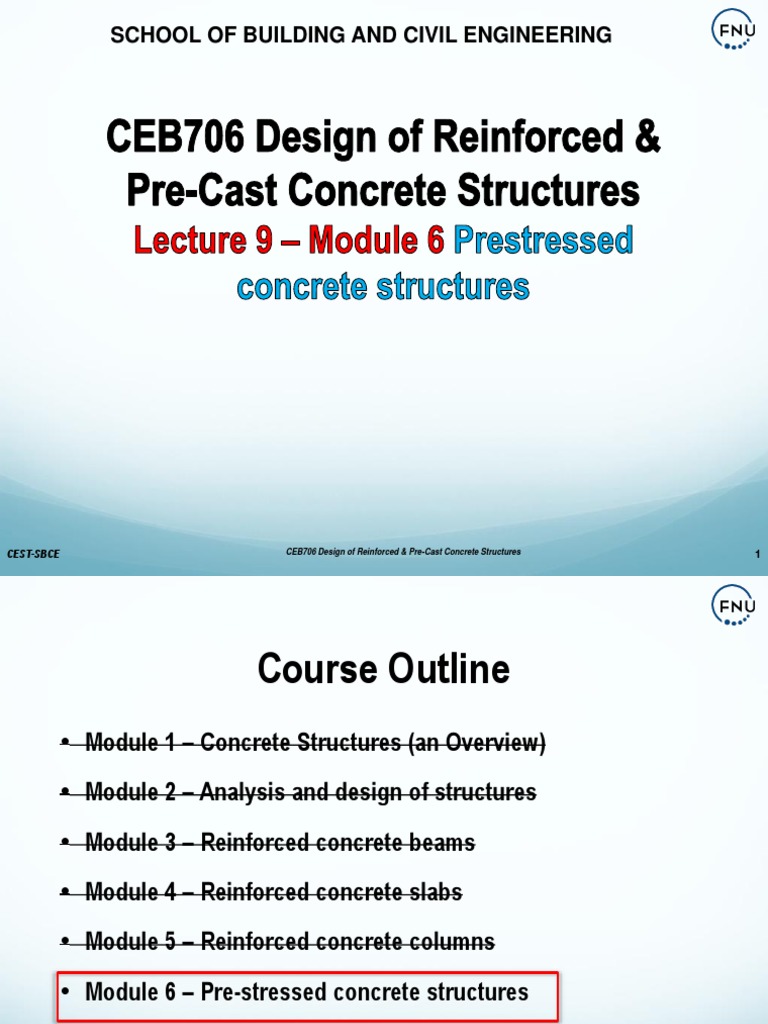 SCHOOL OF BUILDING AND CIVIL ENGINEERING

FNU

CEB706 Design of Reinforced & Pre-Cast Concrete Structures

Lecture 9 – Module 6 Prestressed concrete structures

CEST-SBCE

CEB706 Design of Reinforced & Pre-Cast Concrete Structures

1

FNU

Course Outline

• Module 1 – Concrete Structures (an Overview)

• Module 2 – Analysis and design of structures

• Module 3 – Reinforced concrete beams

• Module 4 – Reinforced concrete slabs

• Module 5 – Reinforced concrete columns

• Module 6 – Pre-stressed concrete structures